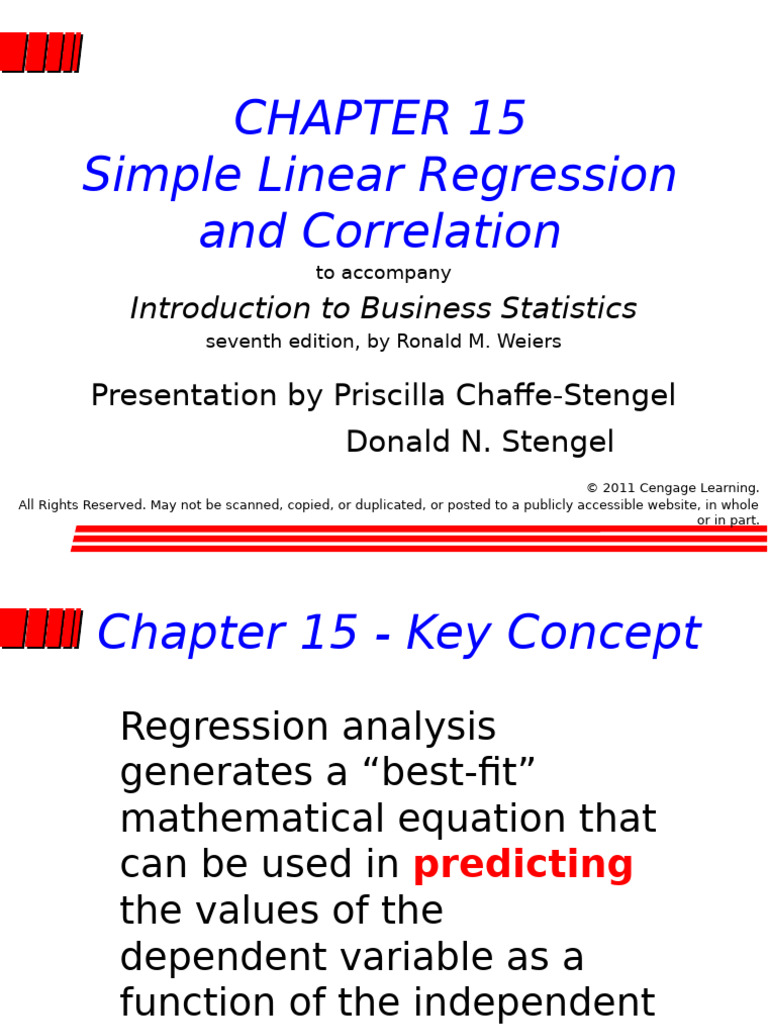 CHAPTER 15
Simple Linear Regression and Correlation

to accompany

Introduction to Business Statistics

seventh edition, by Ronald M. Weiers

Presentation by Priscilla Chaffe-Stengel
Donald N. Stengel

© 2011 Cengage Learning.
All Rights Reserved. May not be scanned, copied, or duplicated, or posted to a publicly accessible website, in whole or in part.

Chapter 15 - Key Concept

Regression analysis generates a “best-fit” mathematical equation that can be used in predicting the values of the dependent variable as a function of the independent